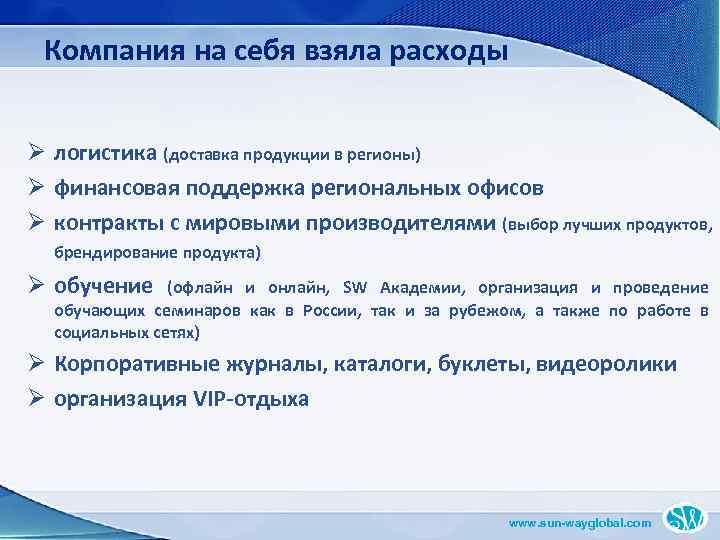 Компания на себя взяла расходы

➢ логистика (доставка продукции в регионы)
➢ финансовая поддержка региональных офисов
➢ контракты с мировыми производителями (выбор лучших продуктов, брендирование продукта)
➢ обучение (офлайн и онлайн, SW Академии, организация и проведение обучающих семинаров как в России, так и за рубежом, а также по работе в социальных сетях)
➢ Корпоративные журналы, каталоги, буклеты, видеоролики
➢ организация VIP-отдыха

www.sun-wayglobal.com

SW